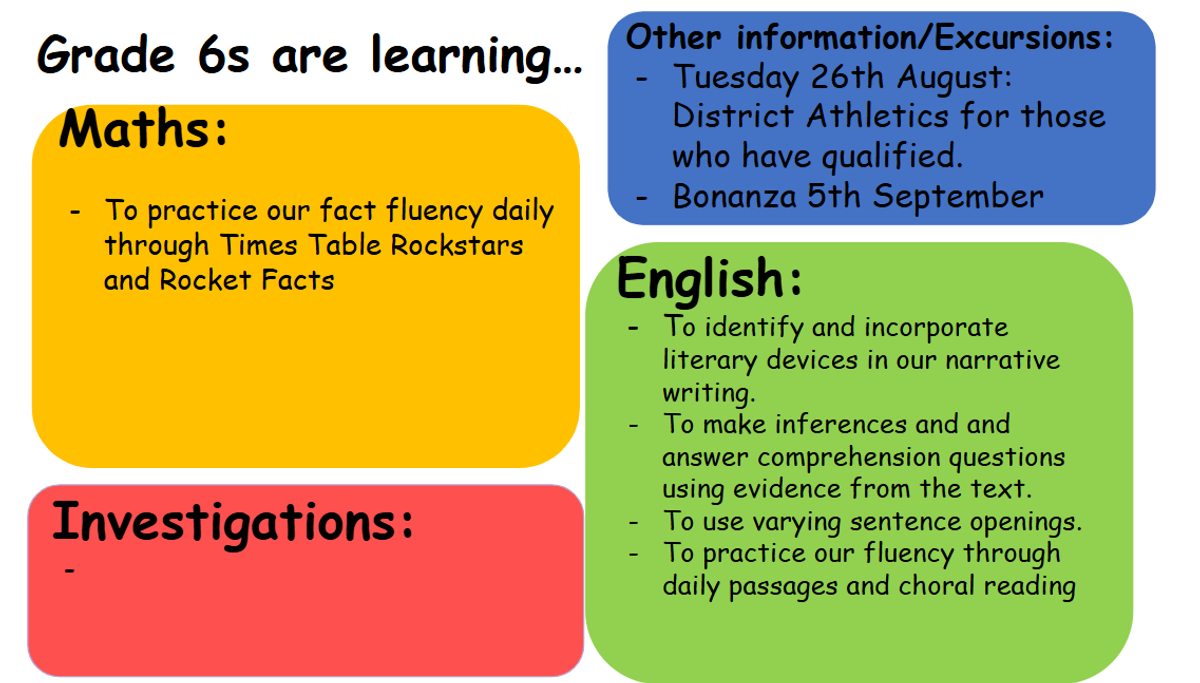 Grade 6s are learning…

Maths:

- To practice our fact fluency daily through Times Table Rockstars and Rocket Facts

Investigations:

-

Other information/Excursions:

- Tuesday 26th August: District Athletics for those who have qualified.
- Bonanza 5th September

English:

- To identify and incorporate literary devices in our narrative writing.
- To make inferences and and answer comprehension questions using evidence from the text.
- To use varying sentence openings.
- To practice our fluency through daily passages and choral reading